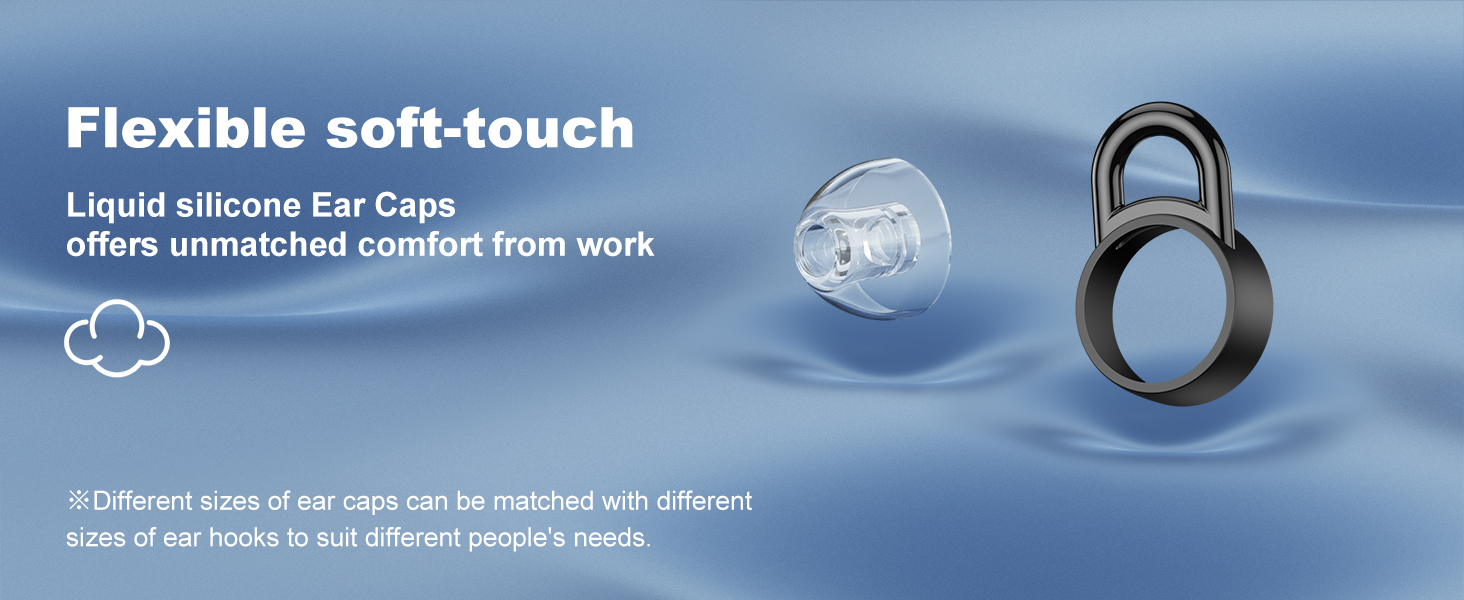 Flexible soft-touch

Liquid silicone Ear Caps
offers unmatched comfort from work

※Different sizes of ear caps can be matched with different sizes of ear hooks to suit different people's needs.